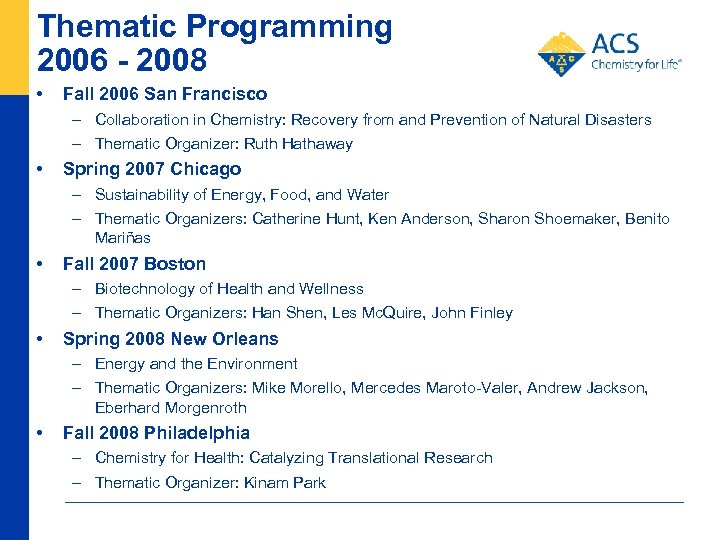 Thematic Programming 2006 - 2008

ACS
Chemistry for Life®

• Fall 2006 San Francisco
– Collaboration in Chemistry: Recovery from and Prevention of Natural Disasters
– Thematic Organizer: Ruth Hathaway

• Spring 2007 Chicago
– Sustainability of Energy, Food, and Water
– Thematic Organizers: Catherine Hunt, Ken Anderson, Sharon Shoemaker, Benito Mariñas

• Fall 2007 Boston
– Biotechnology of Health and Wellness
– Thematic Organizers: Han Shen, Les McQuire, John Finley

• Spring 2008 New Orleans
– Energy and the Environment
– Thematic Organizers: Mike Morello, Mercedes Maroto-Valer, Andrew Jackson, Eberhard Morgenroth

• Fall 2008 Philadelphia
– Chemistry for Health: Catalyzing Translational Research
– Thematic Organizer: Kinam Park